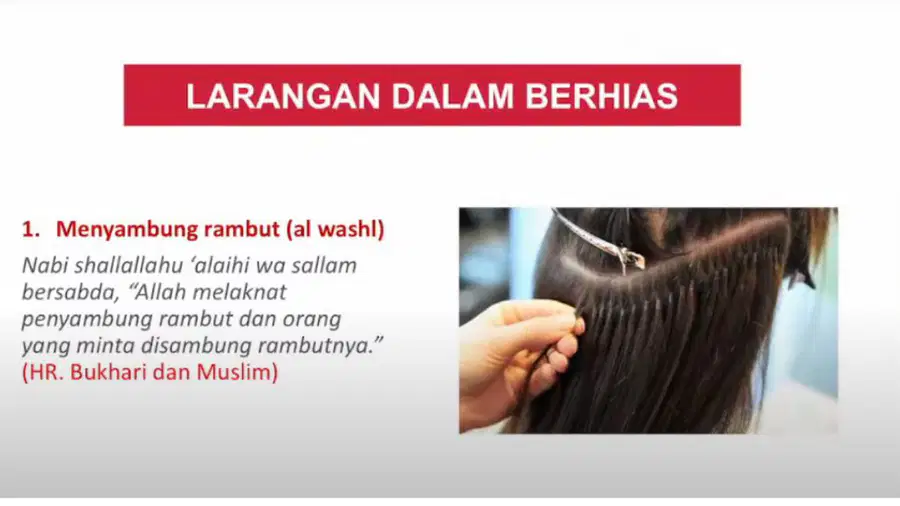 LARANGAN DALAM BERHIAS

1. Menyambung rambut (al washl)

Nabi shallallahu 'alaihi wa sallam bersabda, "Allah melaknat penyambung rambut dan orang yang minta disambung rambutnya." (HR. Bukhari dan Muslim)